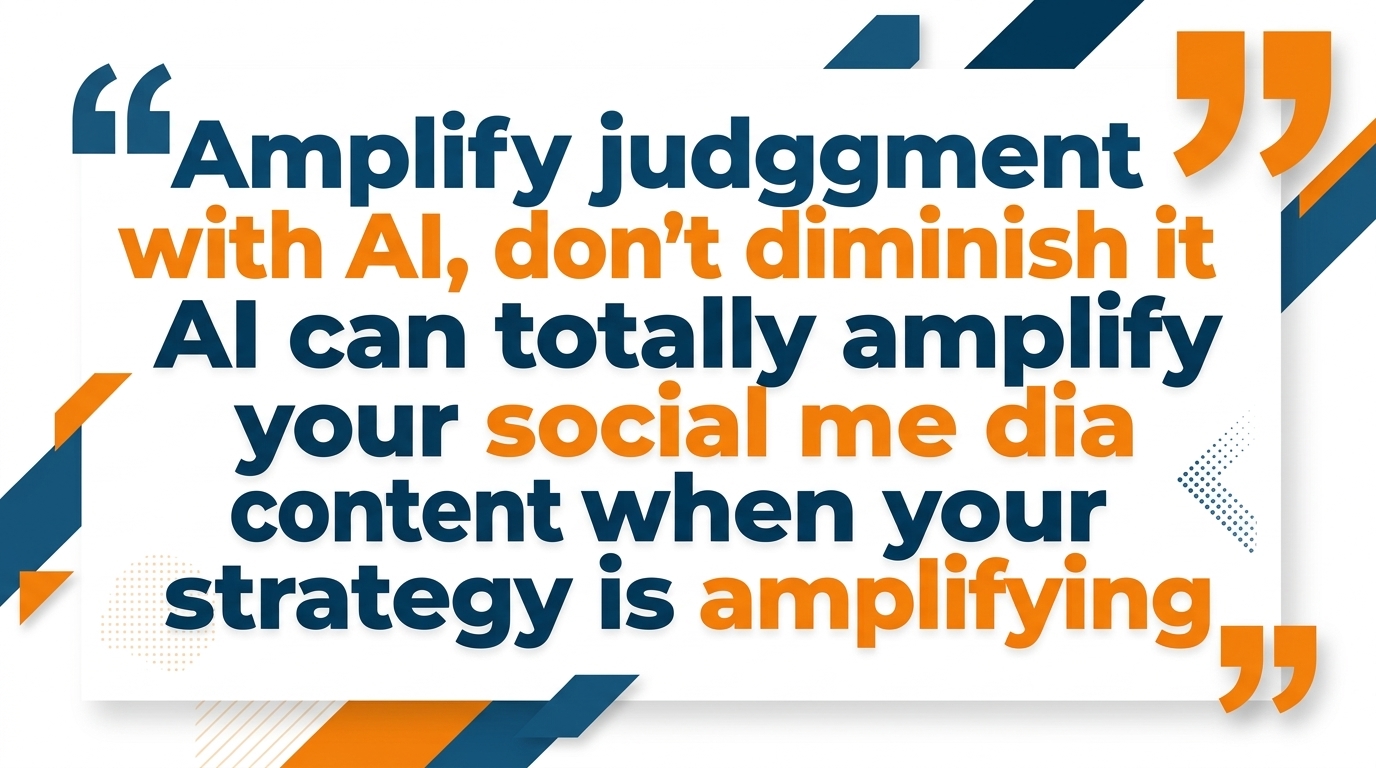 “Amplify judggment with AI, don’t diminish it AI can totally amplify your social me dia content when your strategy is amplifying”